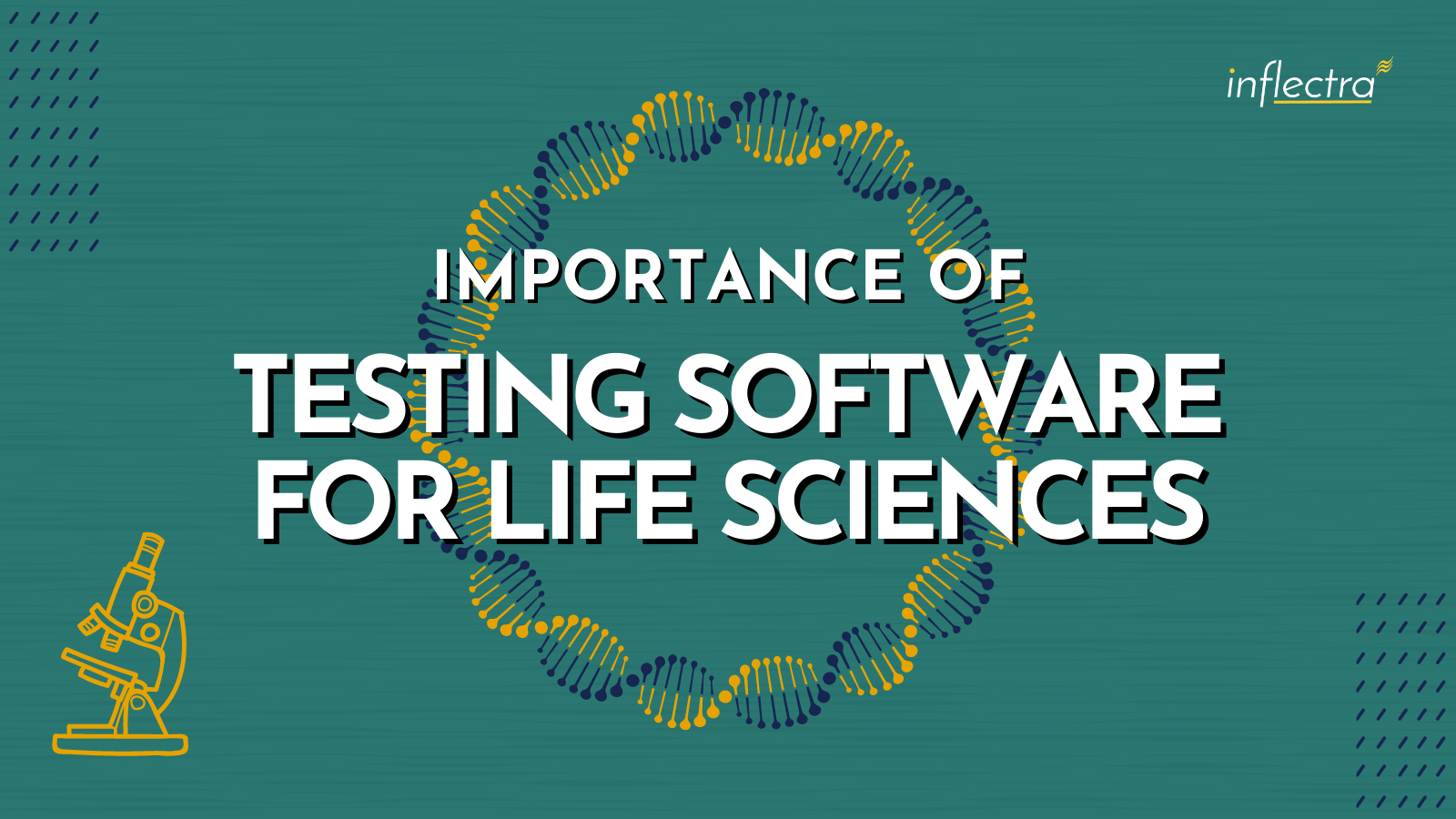 inflectra

IMPORTANCE OF
TESTING SOFTWARE FOR LIFE SCIENCES